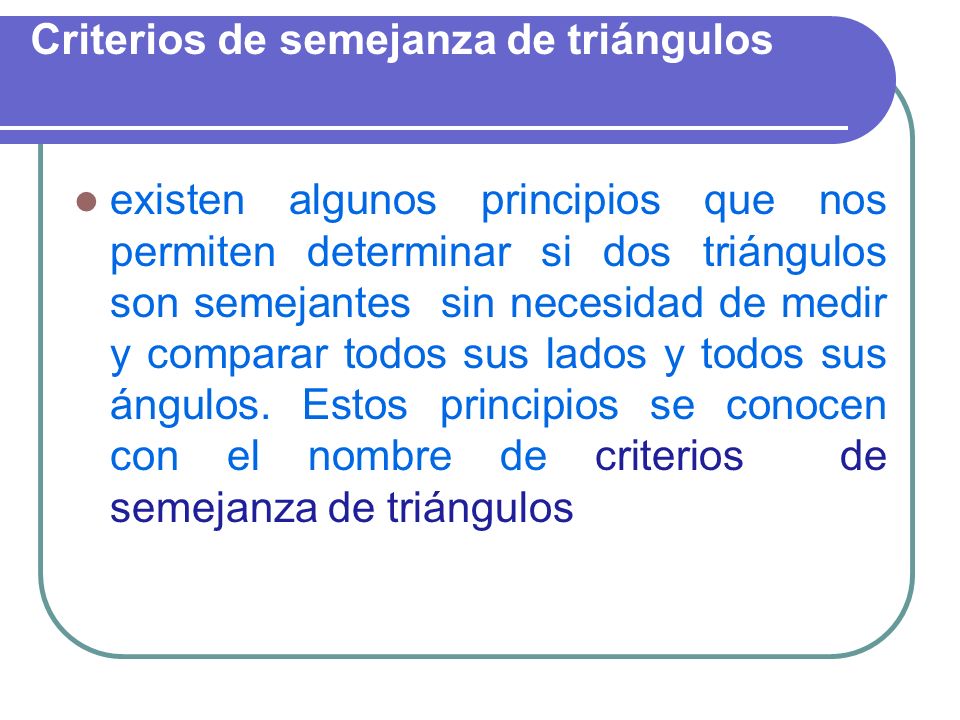 Criterios de semejanza de triángulos

existen algunos principios que nos permiten determinar si dos triángulos son semejantes sin necesidad de medir y comparar todos sus lados y todos sus ángulos. Estos principios se conocen con el nombre de criterios de semejanza de triángulos